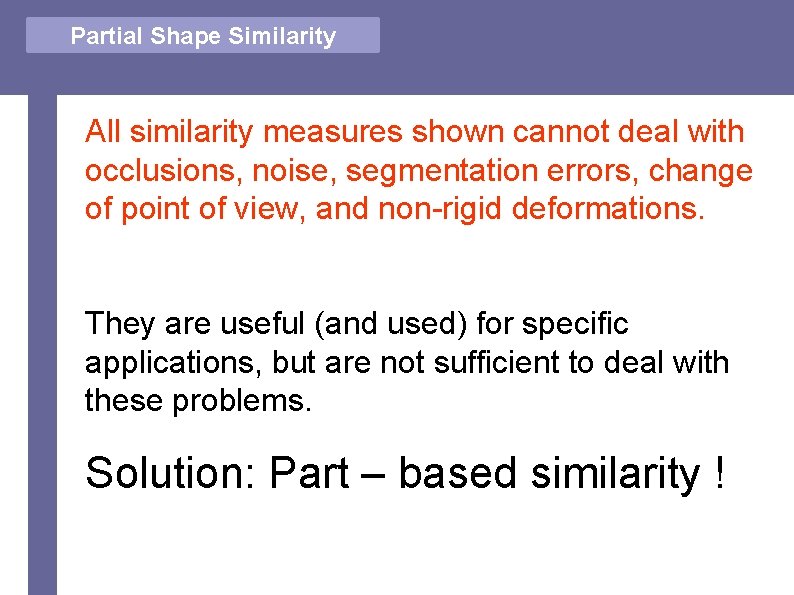 Partial Shape Similarity

All similarity measures shown cannot deal with occlusions, noise, segmentation errors, change of point of view, and non-rigid deformations.

They are useful (and used) for specific applications, but are not sufficient to deal with these problems.

Solution: Part – based similarity !